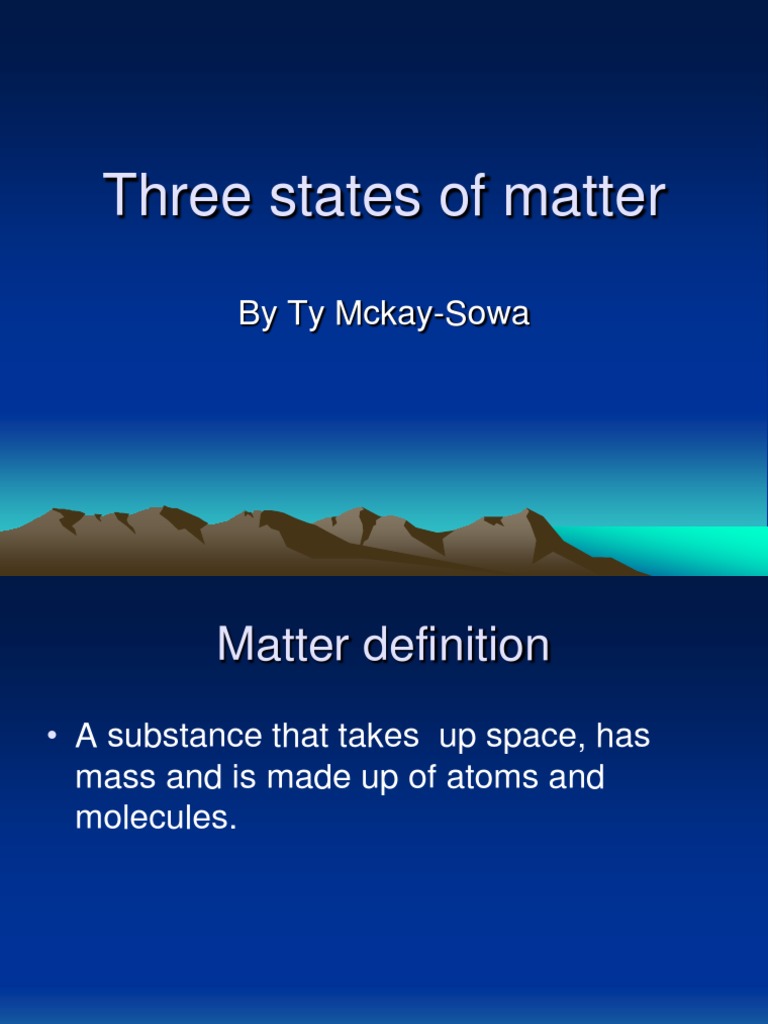 Three states of matter

By Ty Mckay-Sowa

Matter definition

• A substance that takes up space, has mass and is made up of atoms and molecules.